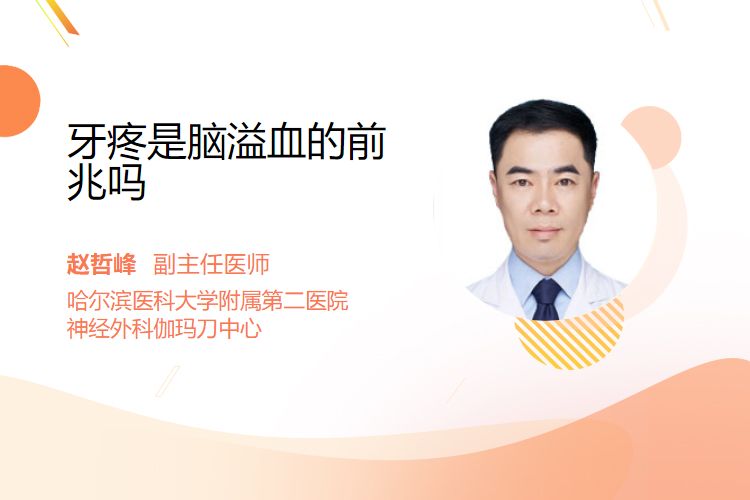 牙疼是脑溢血的前兆吗

赵哲峰 副主任医师

哈尔滨医科大学附属第二医院
神经外科伽玛刀中心